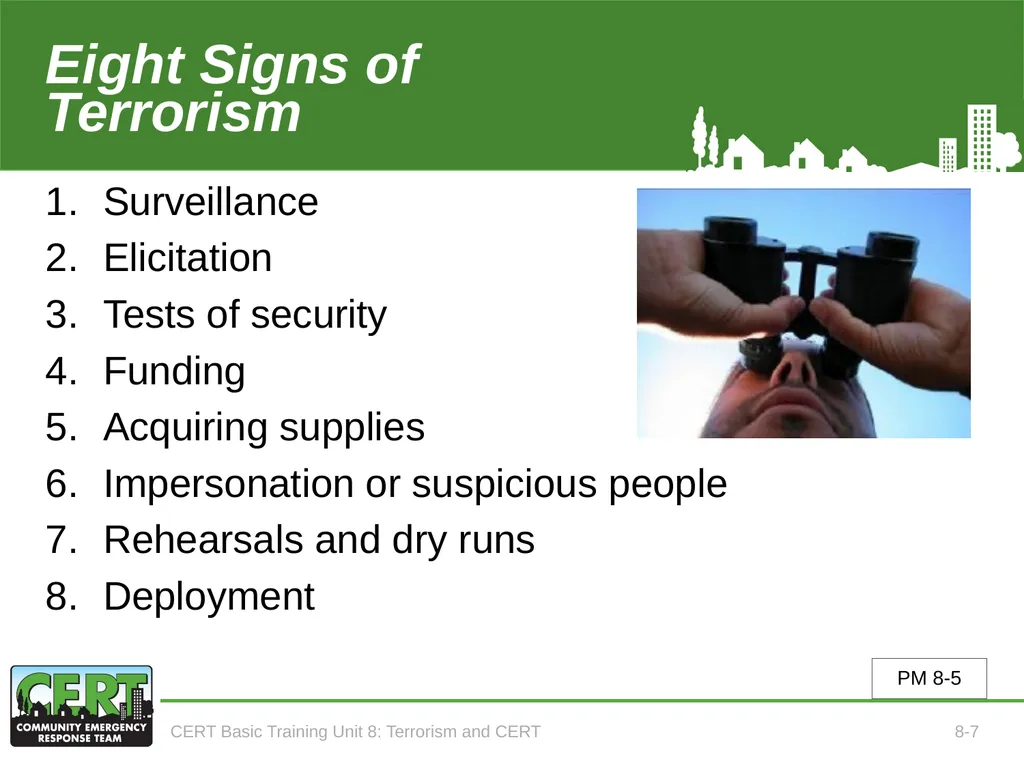 Eight Signs of Terrorism

1. Surveillance
2. Elicitation
3. Tests of security
4. Funding
5. Acquiring supplies
6. Impersonation or suspicious people
7. Rehearsals and dry runs
8. Deployment

PM 8-5

CERT
COMMUNITY EMERGENCY RESPONSE TEAM

CERT Basic Training Unit 8: Terrorism and CERT

8-7